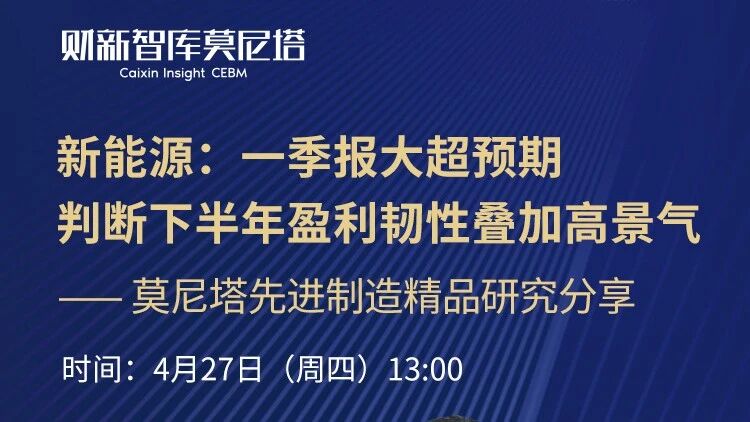 财新智库莫尼塔
Caixin Insight CEBM

新能源：一季报大超预期
判断下半年盈利韧性叠加高景气

—— 莫尼塔先进制造精品研究分享

时间：4月27日（周四）13:00